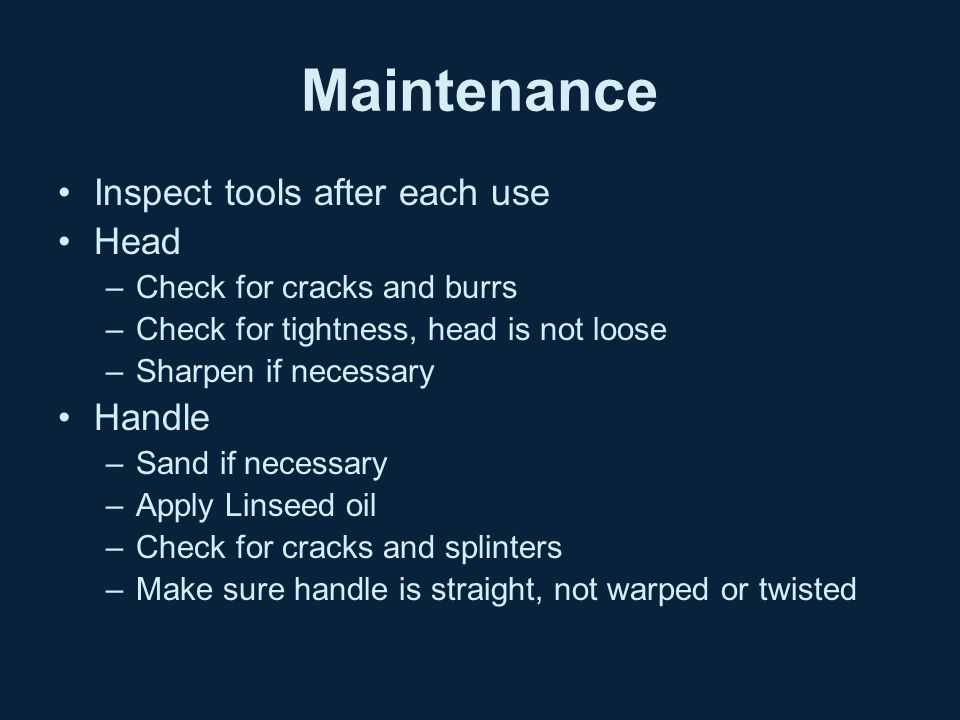 Maintenance

• Inspect tools after each use
• Head
– Check for cracks and burrs
– Check for tightness, head is not loose
– Sharpen if necessary
• Handle
– Sand if necessary
– Apply Linseed oil
– Check for cracks and splinters
– Make sure handle is straight, not warped or twisted